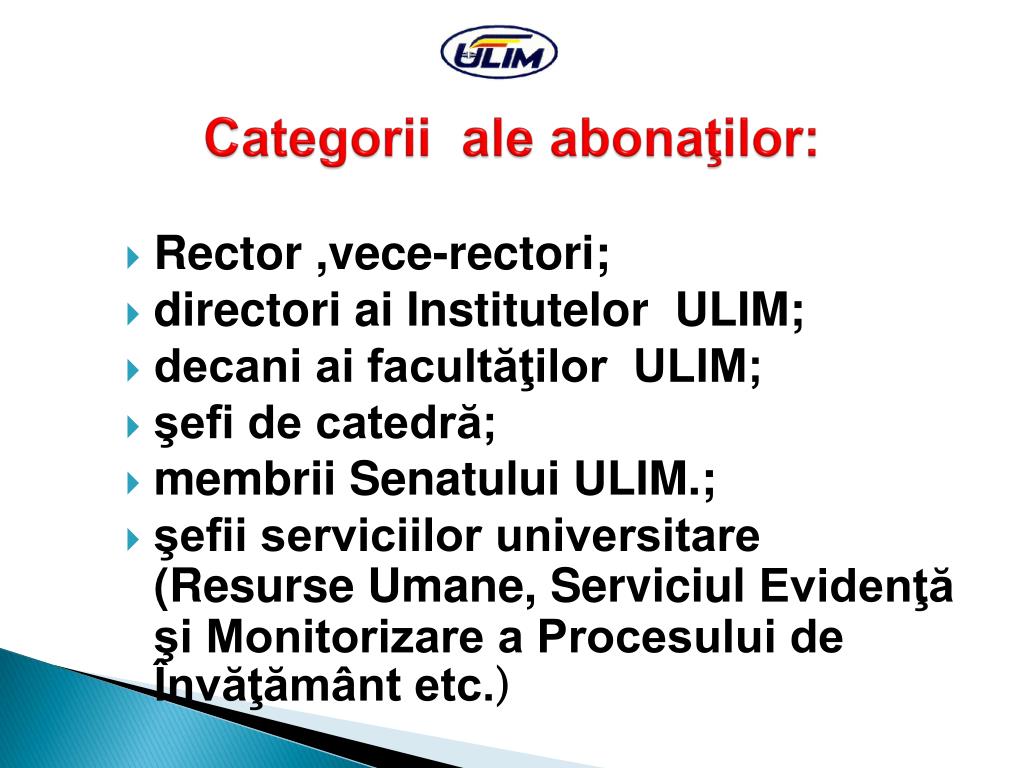 ULIM

Categorii ale abonaţilor:

Rector ,vece-rectori;
directori ai Institutelor ULIM;
decani ai facultăţilor ULIM;
şefi de catedră;
membrii Senatului ULIM.;
şefii serviciilor universitare (Resurse Umane, Serviciul Evidenţă şi Monitorizare a Procesului de Învăţământ etc.)